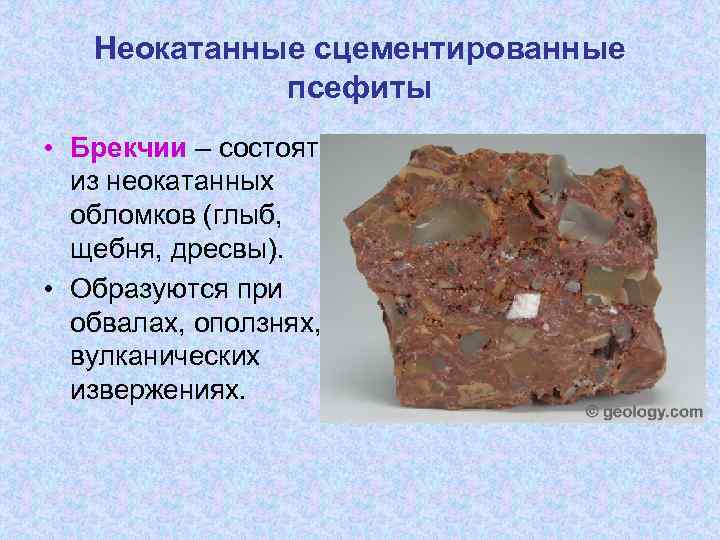 Неокатанные сцементированные псефиты

• Брекчии – состоят из неокатанных обломков (глыб, щебня, дресвы).

• Образуются при обвалах, оползнях, вулканических извержениях.

© geology.com